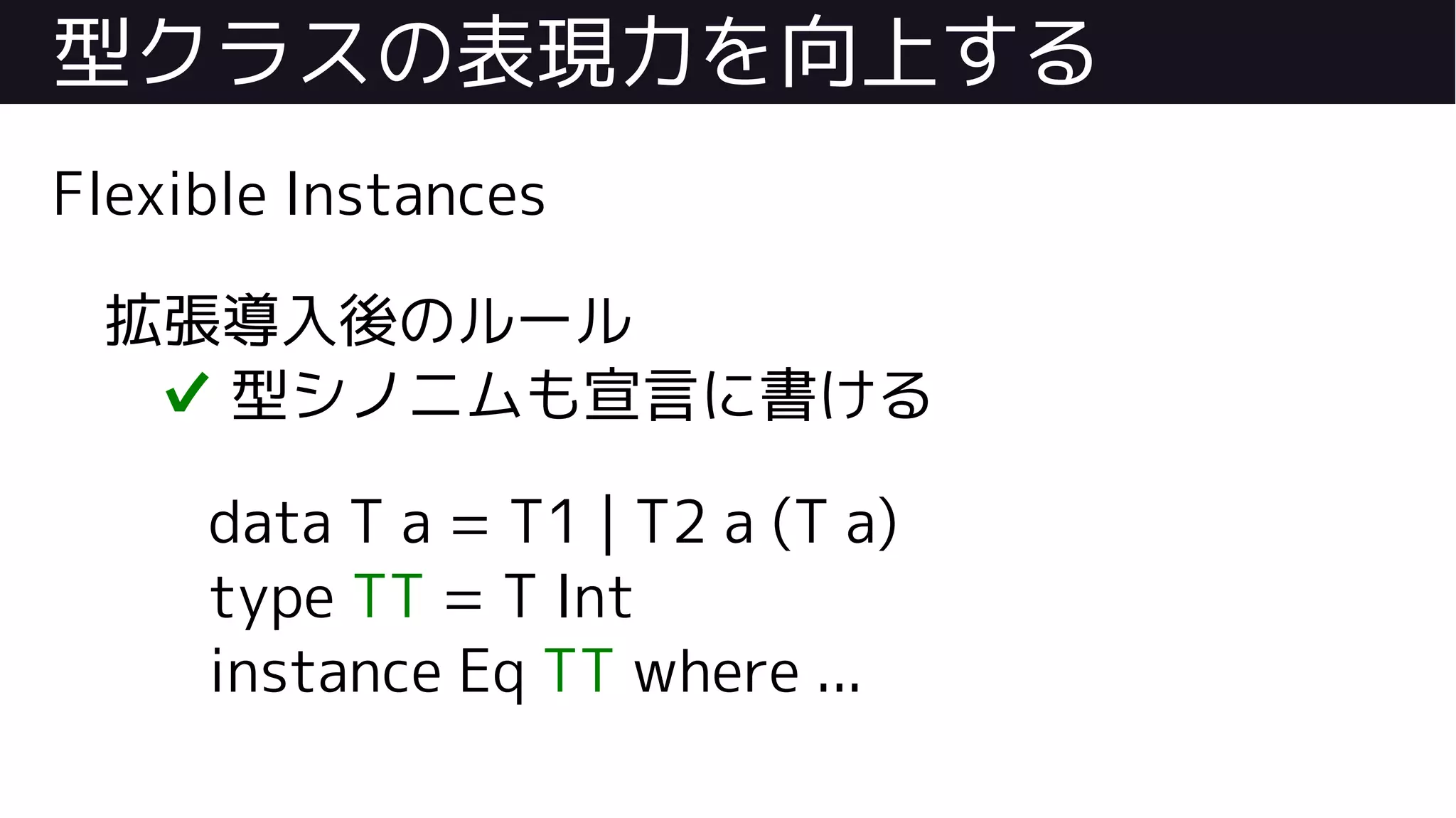 型クラスの表現力を向上する

Flexible Instances

拡張導入後のルール

✓ 型シノニムも宣言に書ける

data T a = T1 | T2 a (T a)
type TT = T Int
instance Eq TT where ...